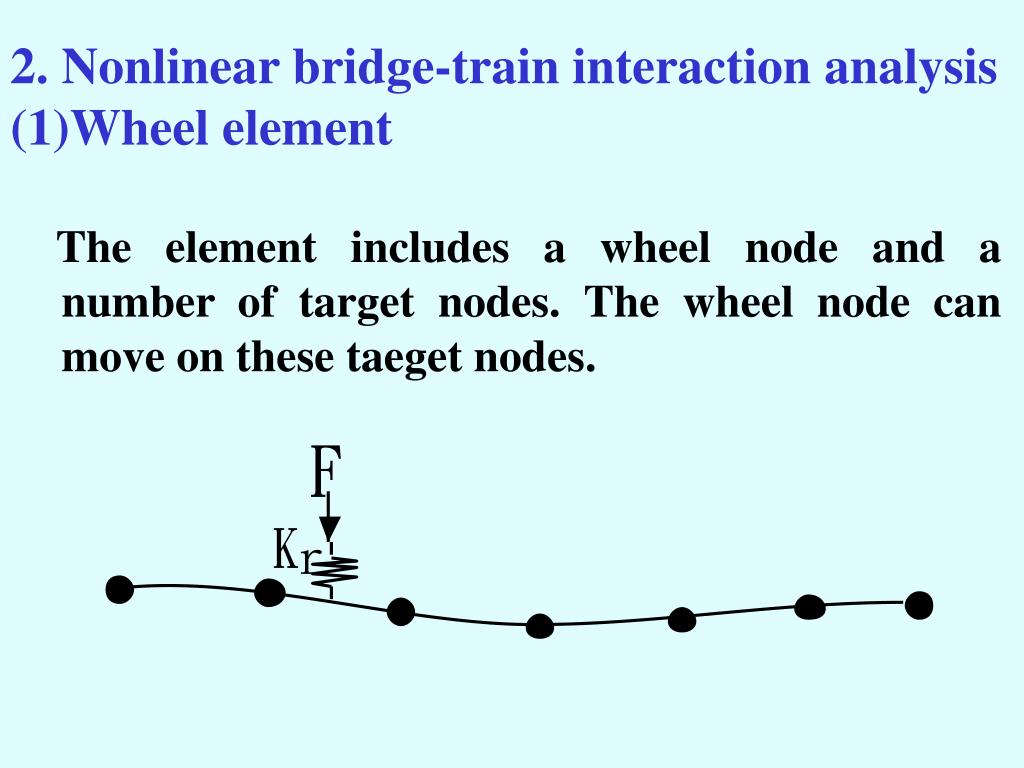 2. Nonlinear bridge-train interaction analysis
(1)Wheel element

The element includes a wheel node and a number of target nodes. The wheel node can move on these taeget nodes.

F

Kr